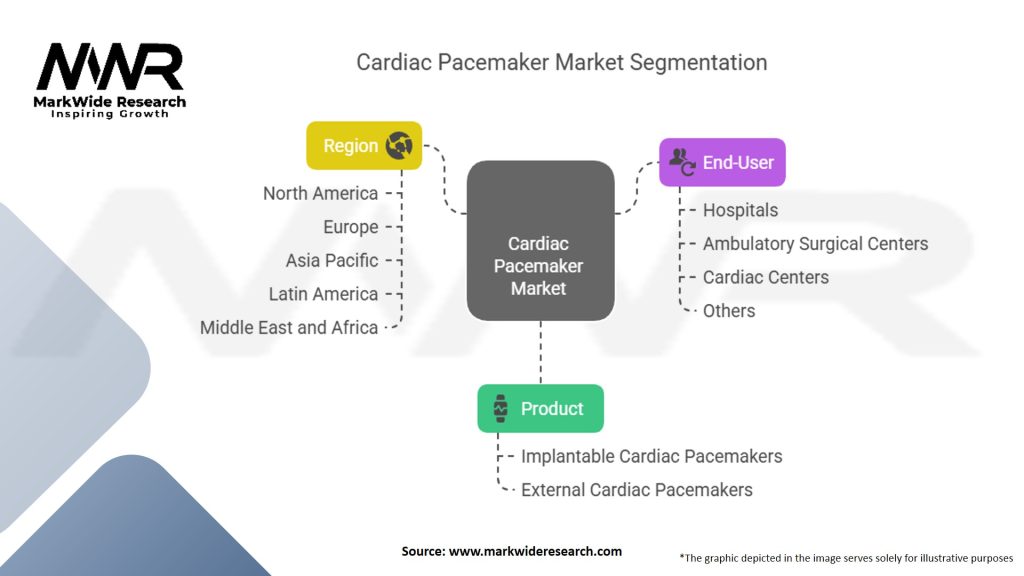 MWR
MarkWide Research
Inspiring Growth

Cardiac Pacemaker Market Segmentation

Region
North America
Europe
Asia Pacific
Latin America
Middle East and Africa

Cardiac Pacemaker Market

End-User
Hospitals
Ambulatory Surgical Centers
Cardiac Centers
Others

Product
Implantable Cardiac Pacemakers
External Cardiac Pacemakers

Source: www.markwideresearch.com

*The graphic depicted in the image serves solely for illustrative purposes